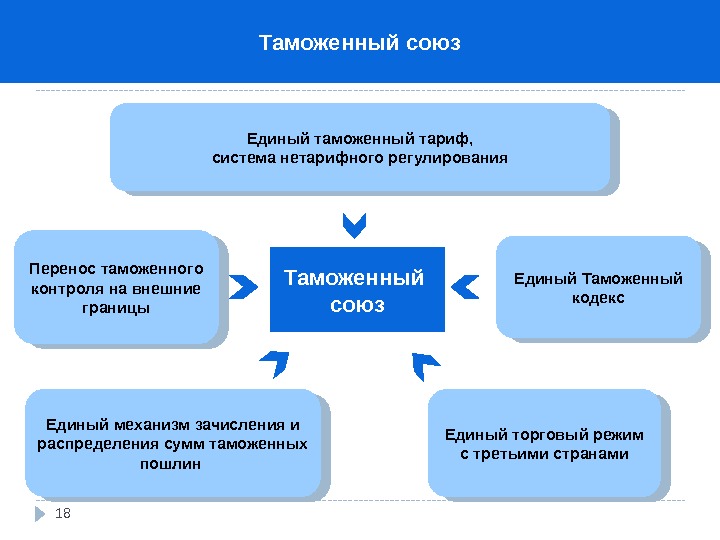 Таможенный союз

Единый таможенный тариф, система нетарифного регулирования

Перенос таможенного контроля на внешние границы

Таможенный союз

Единый Таможенный кодекс

Единый механизм зачисления и распределения сумм таможенных пошлин

Единый торговый режим с третьими странами

18